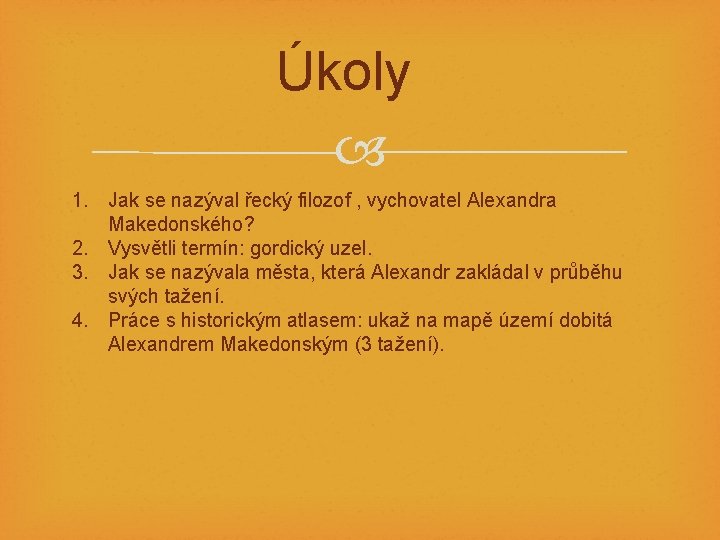 Úkoly

1. Jak se nazýval řecký filozof , vychovatel Alexandra Makedonského?
2. Vysvětli termín: gordický uzel.
3. Jak se nazývala města, která Alexandr zakládal v průběhu svých tažení.
4. Práce s historickým atlasem: ukaž na mapě území dobitá Alexandrem Makedonským (3 tažení).